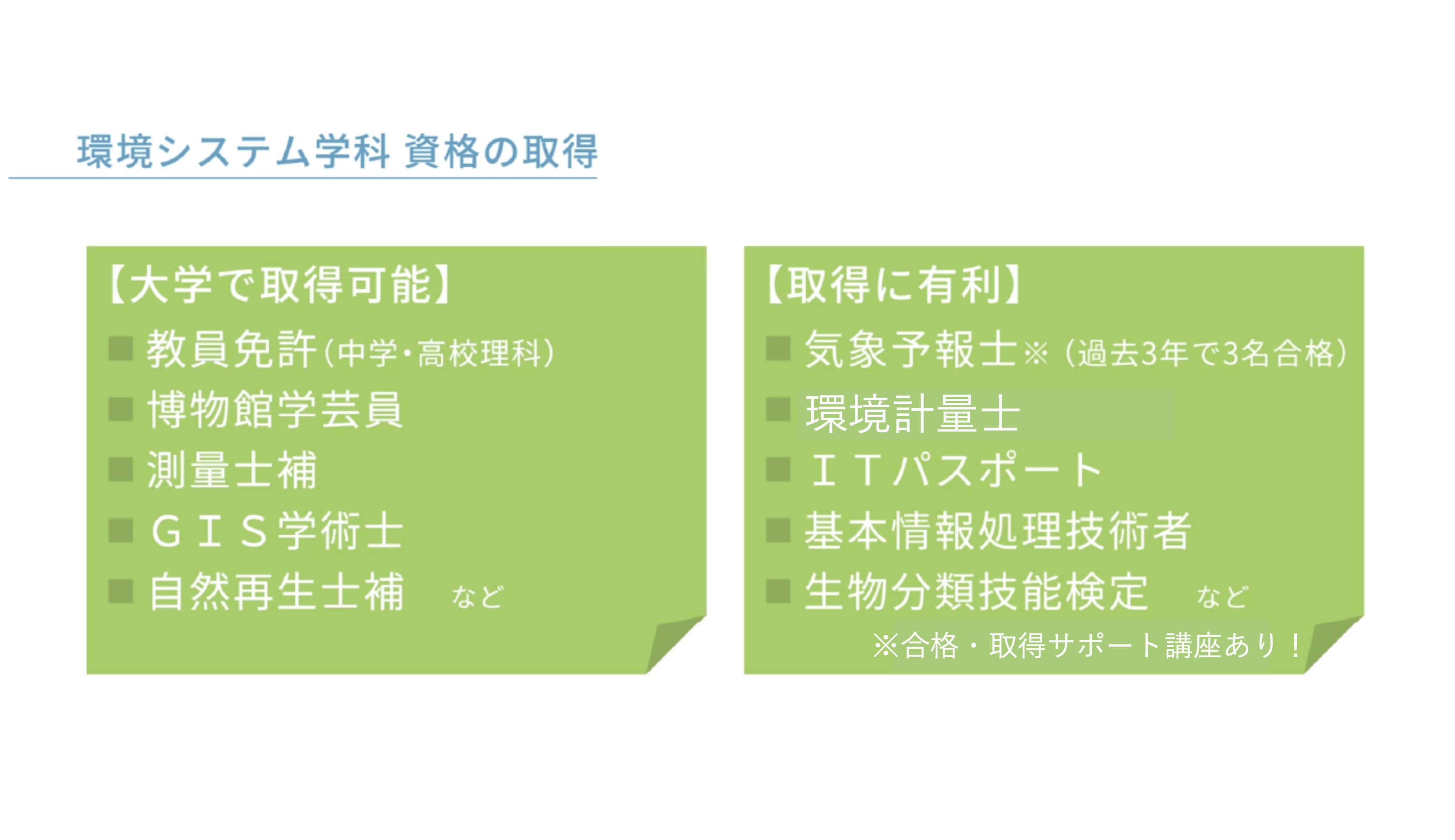 環境システム学科 資格の取得

【大学で取得可能】
■ 教員免許（中学・高校理科）
■ 博物館学芸員
■ 測量士補
■ ＧＩＳ学術士
■ 自然再生士補　など

【取得に有利】
■ 気象予報士※（過去3年で3名合格）
■ 環境計量士
■ ＩＴパスポート
■ 基本情報処理技術者
■ 生物分類技能検定　など
※合格・取得サポート講座あり！